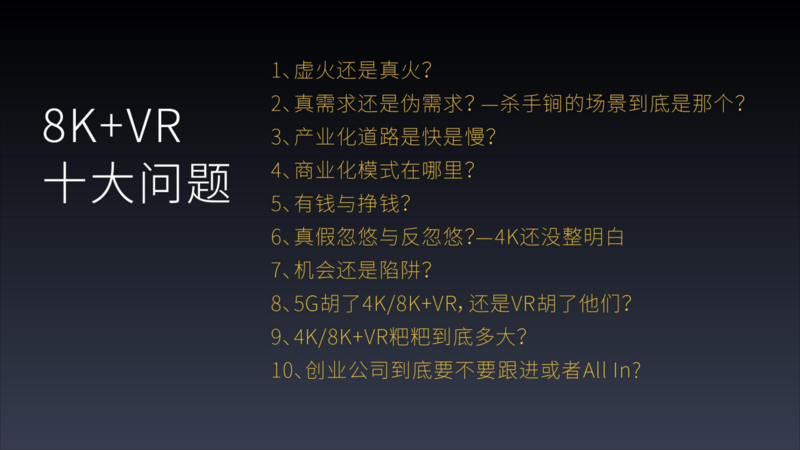 8K+VR
十大问题

1、虚火还是真火？
2、真需求还是伪需求？—杀手锏的场景到底是那个？
3、产业化道路是快是慢？
4、商业化模式在哪里？
5、有钱与挣钱？
6、真假忽悠与反忽悠？—4K还没整明白
7、机会还是陷阱？
8、5G胡了4K/8K+VR，还是VR胡了他们？
9、4K/8K+VR粑粑到底多大？
10、创业公司到底要不要跟进或者All In？